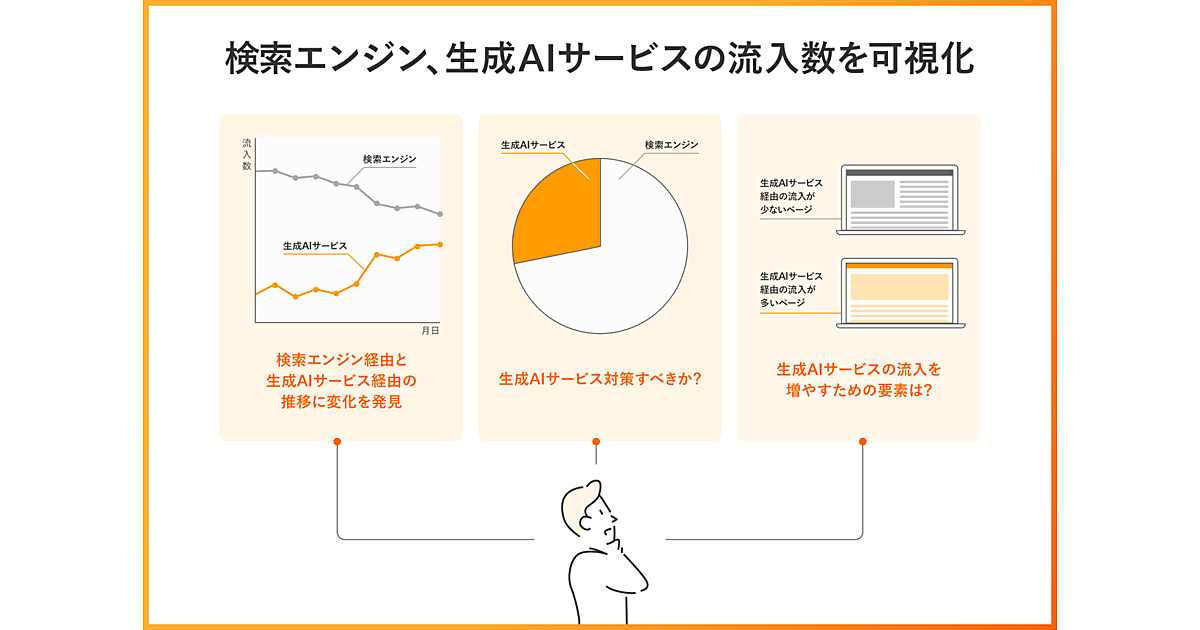 検索エンジン、生成AIサービスの流入数を可視化

流入数

検索エンジン

生成AIサービス

月日

検索エンジン経由と生成AIサービス経由の推移に変化を発見

生成AIサービス

検索エンジン

生成AIサービス対策すべきか?

生成AIサービス経由の流入が少ないページ

生成AIサービス経由の流入が多いページ

生成AIサービスの流入を増やすための要素は?